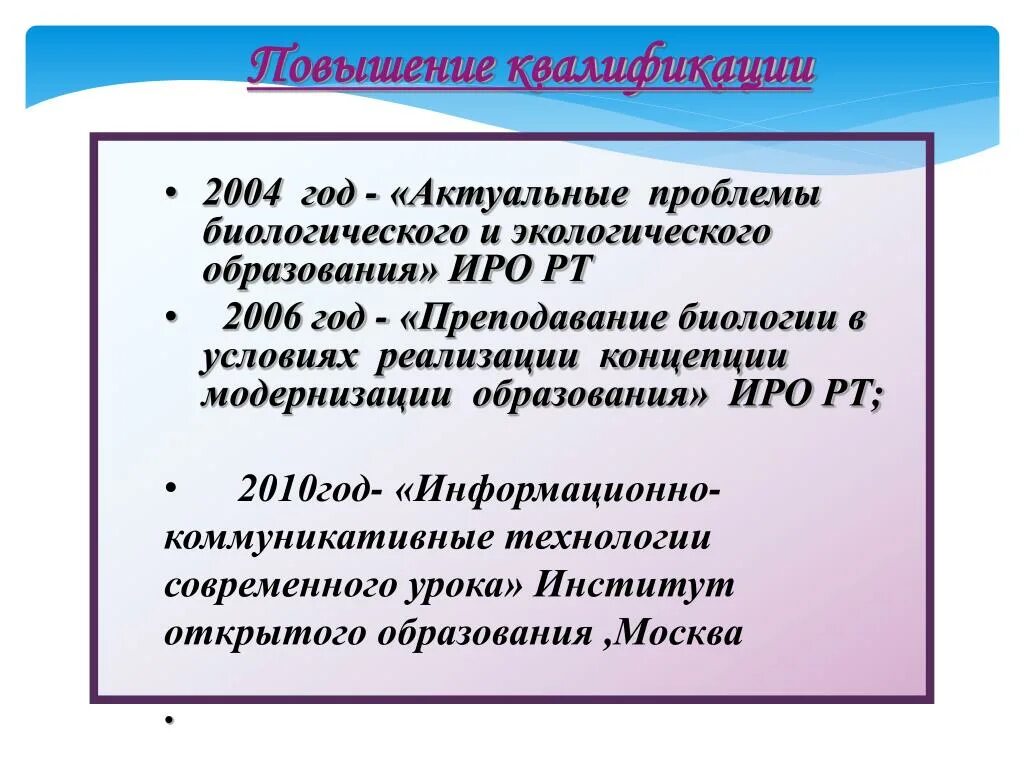 Повышение квалификации

• 2004 год - «Актуальные проблемы биологического и экологического образования» ИРО РТ

• 2006 год - «Преподавание биологии в условиях реализации концепции модернизации образования» ИРО РТ;

• 2010год- «Информационно-коммуникативные технологии современного урока» Институт открытого образования ,Москва

•